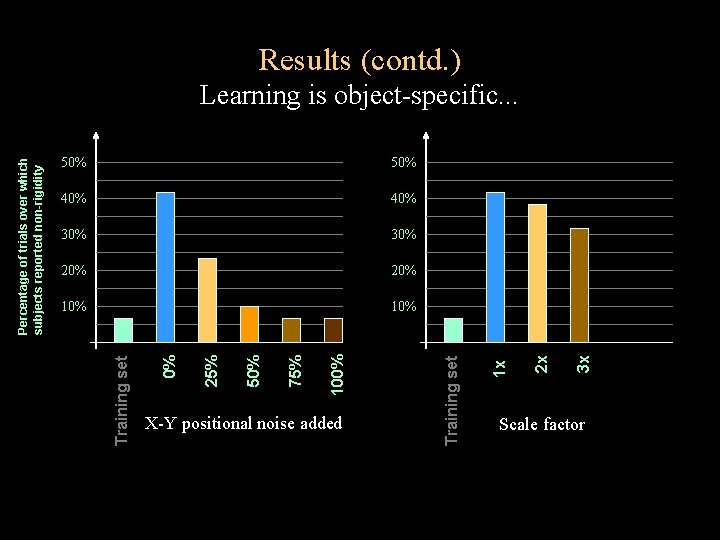 Results (contd.)
Learning is object-specific...

Percentage of trials over which subjects reported non-rigidity

50%
40%
30%
20%
10%

Training set
0%
25%
50%
75%
100%

X-Y positional noise added

50%
40%
30%
20%
10%

Training set
1x
2x
3x

Scale factor